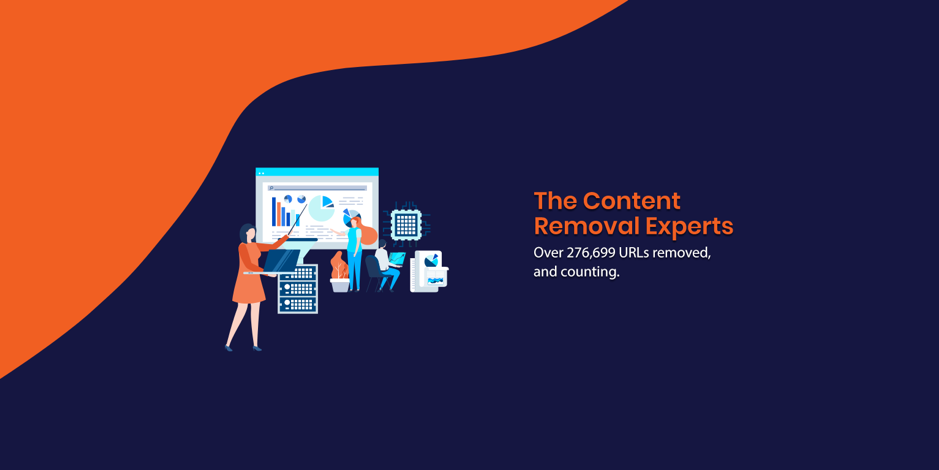 The Content Removal Experts

Over 276,699 URLs removed, and counting.